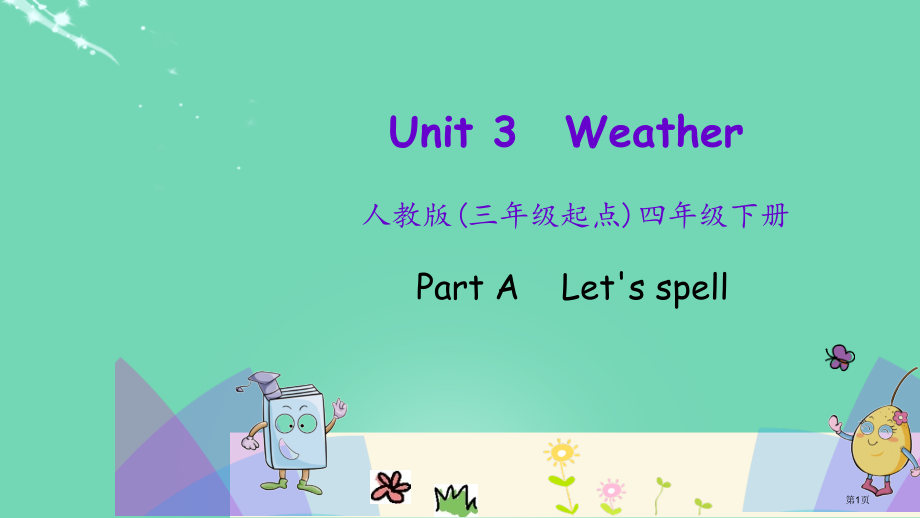 Unit 3 Weather

人教版(三年级起点)四年级下册

Part A Let's spell

第1页